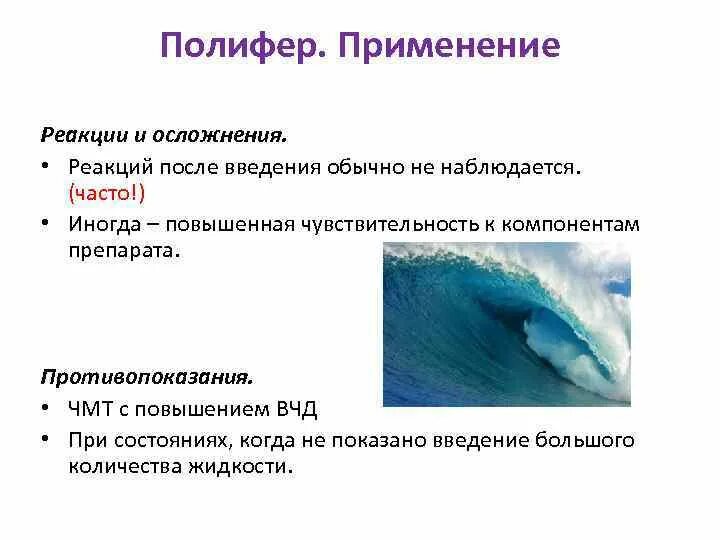 Полифер. Применение

Реакции и осложнения.

• Реакций после введения обычно не наблюдается. (часто!)
• Иногда – повышенная чувствительность к компонентам препарата.

Противопоказания.

• ЧМТ с повышением ВЧД
• При состояниях, когда не показано введение большого количества жидкости.